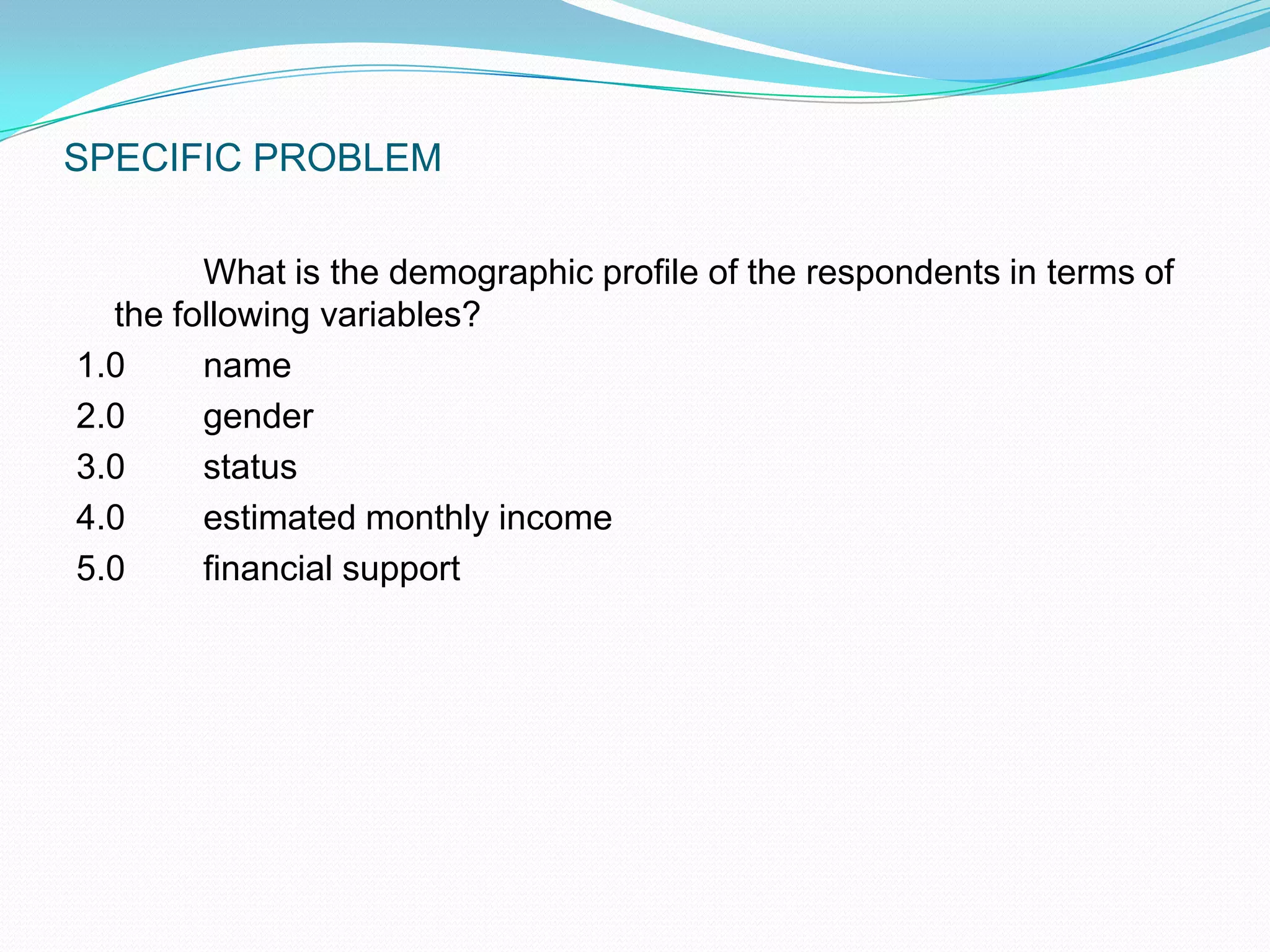 SPECIFIC PROBLEM

What is the demographic profile of the respondents in terms of the following variables?

1.0 name

2.0 gender

3.0 status

4.0 estimated monthly income

5.0 financial support